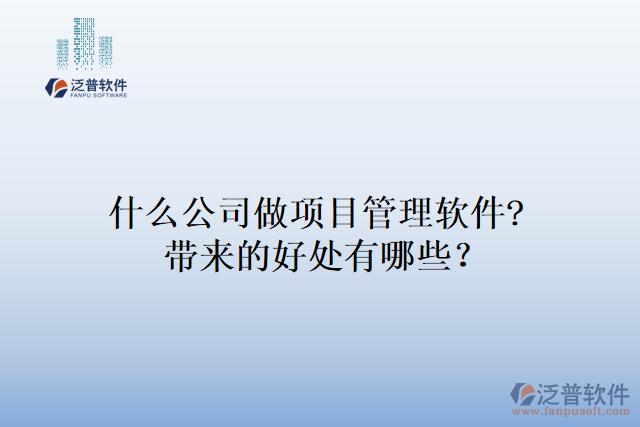 泛普软件
FANPU SOFTWARE

什么公司做项目管理软件?
带来的好处有哪些？

泛普软件
www.fanpusoft.com